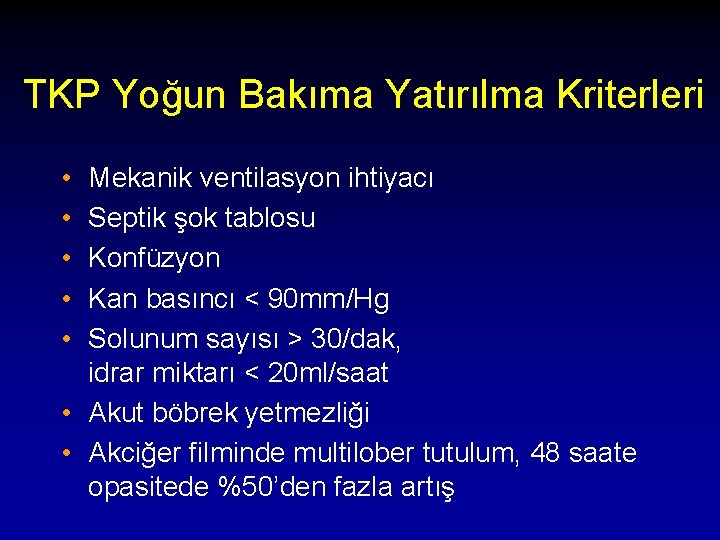 TKP Yoğun Bakıma Yatırılma Kriterleri

• Mekanik ventilasyon ihtiyacı
• Septik şok tablosu
• Konfüzyon
• Kan basıncı < 90mm/Hg
• Solunum sayısı > 30/dak, idrar miktarı < 20ml/saat
• Akut böbrek yetmezliği
• Akciğer filminde multilober tutulum, 48 saate opasitede %50'den fazla artış